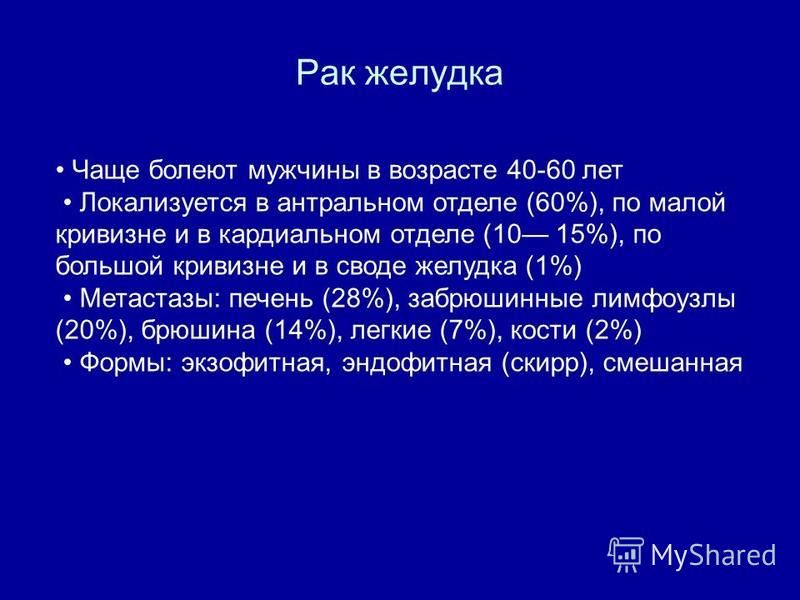 Рак желудка

• Чаще болеют мужчины в возрасте 40-60 лет
• Локализуется в антральном отделе (60%), по малой кривизне и в кардиальном отделе (10— 15%), по большой кривизне и в своде желудка (1%)
• Метастазы: печень (28%), забрюшинные лимфоузлы (20%), брюшина (14%), легкие (7%), кости (2%)
• Формы: экзофитная, эндофитная (скирр), смешанная

MyShared